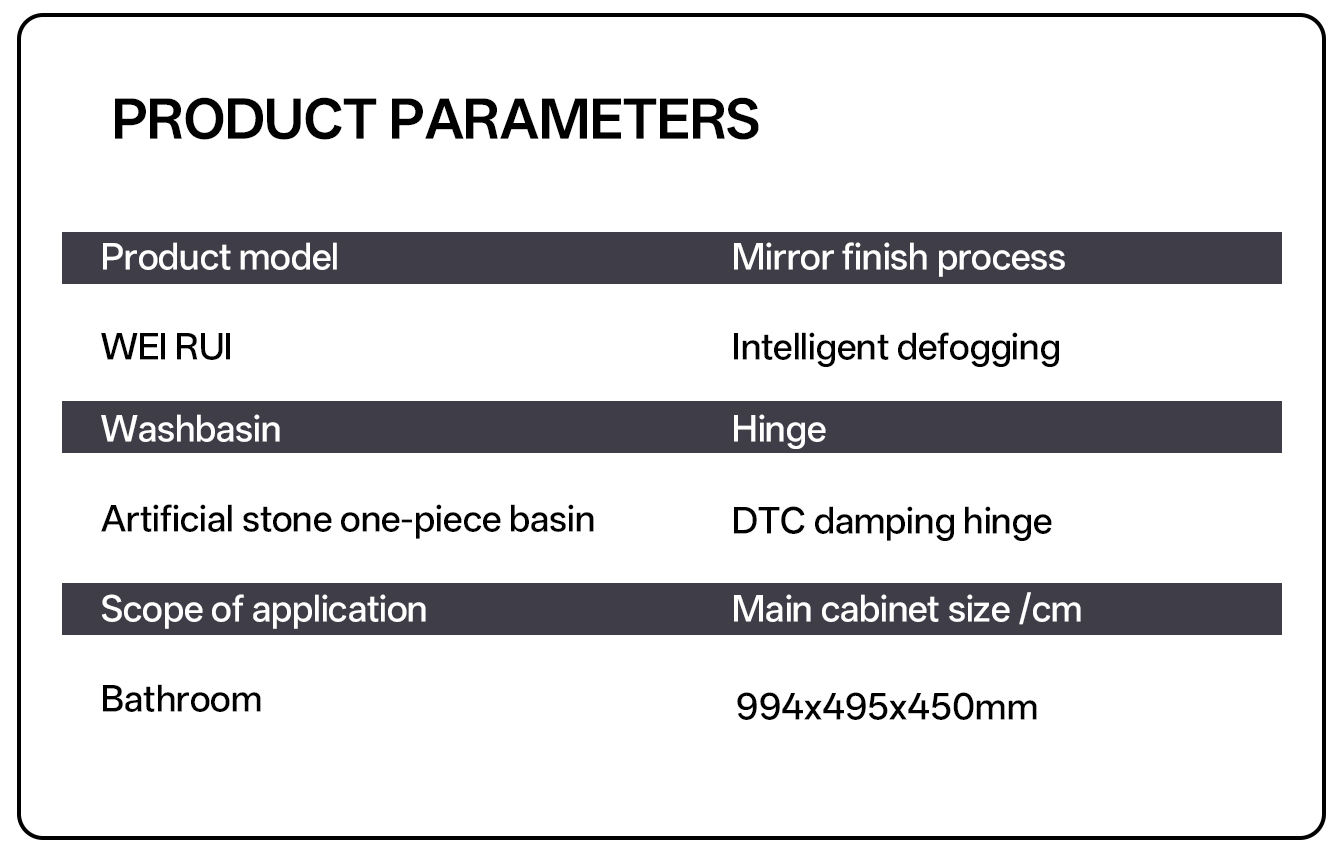 PRODUCT PARAMETERS

| Product model | Mirror finish process |
|---|---|
| WEI RUI | Intelligent defogging |
| Washbasin | Hinge |
| Artificial stone one-piece basin | DTC damping hinge |
| Scope of application | Main cabinet size /cm |
| Bathroom | 994x495x450mm |